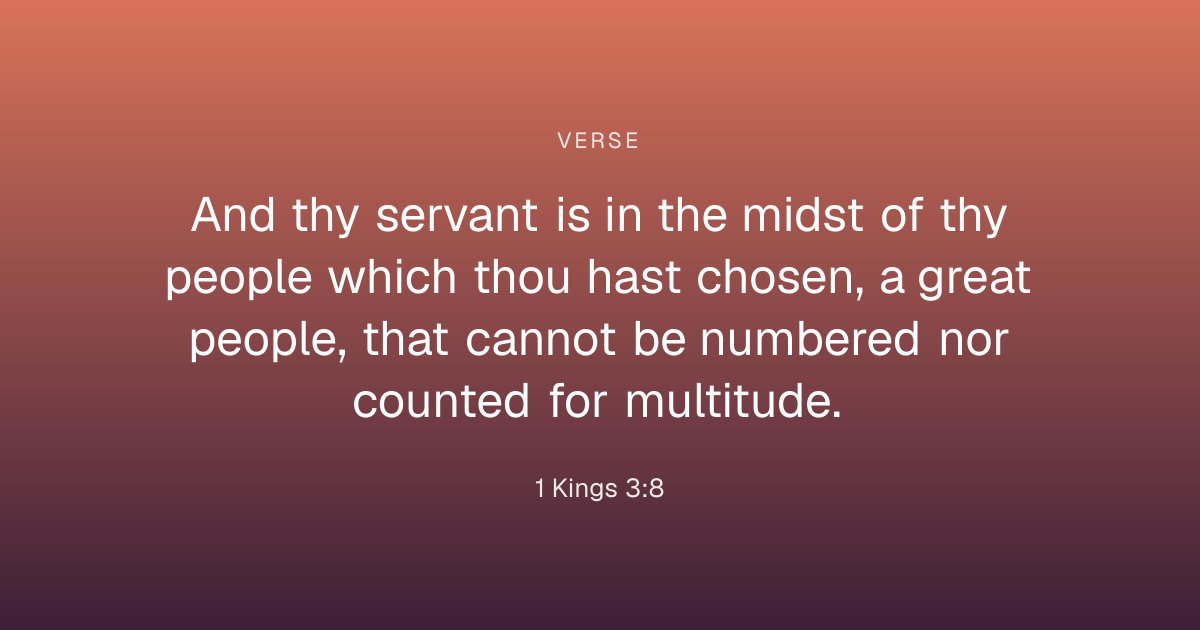 VERSE

And thy servant is in the midst of thy people which thou hast chosen, a great people, that cannot be numbered nor counted for multitude.

1 Kings 3:8